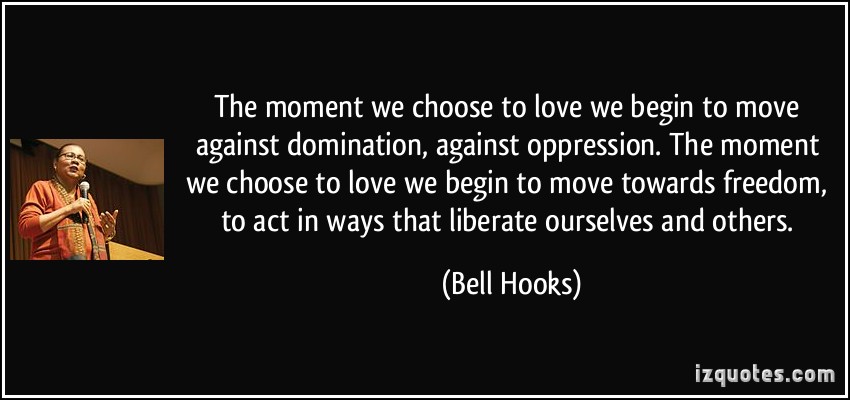 The moment we choose to love we begin to move against domination, against oppression. The moment we choose to love we begin to move towards freedom, to act in ways that liberate ourselves and others.

(Bell Hooks)

izquotes.com